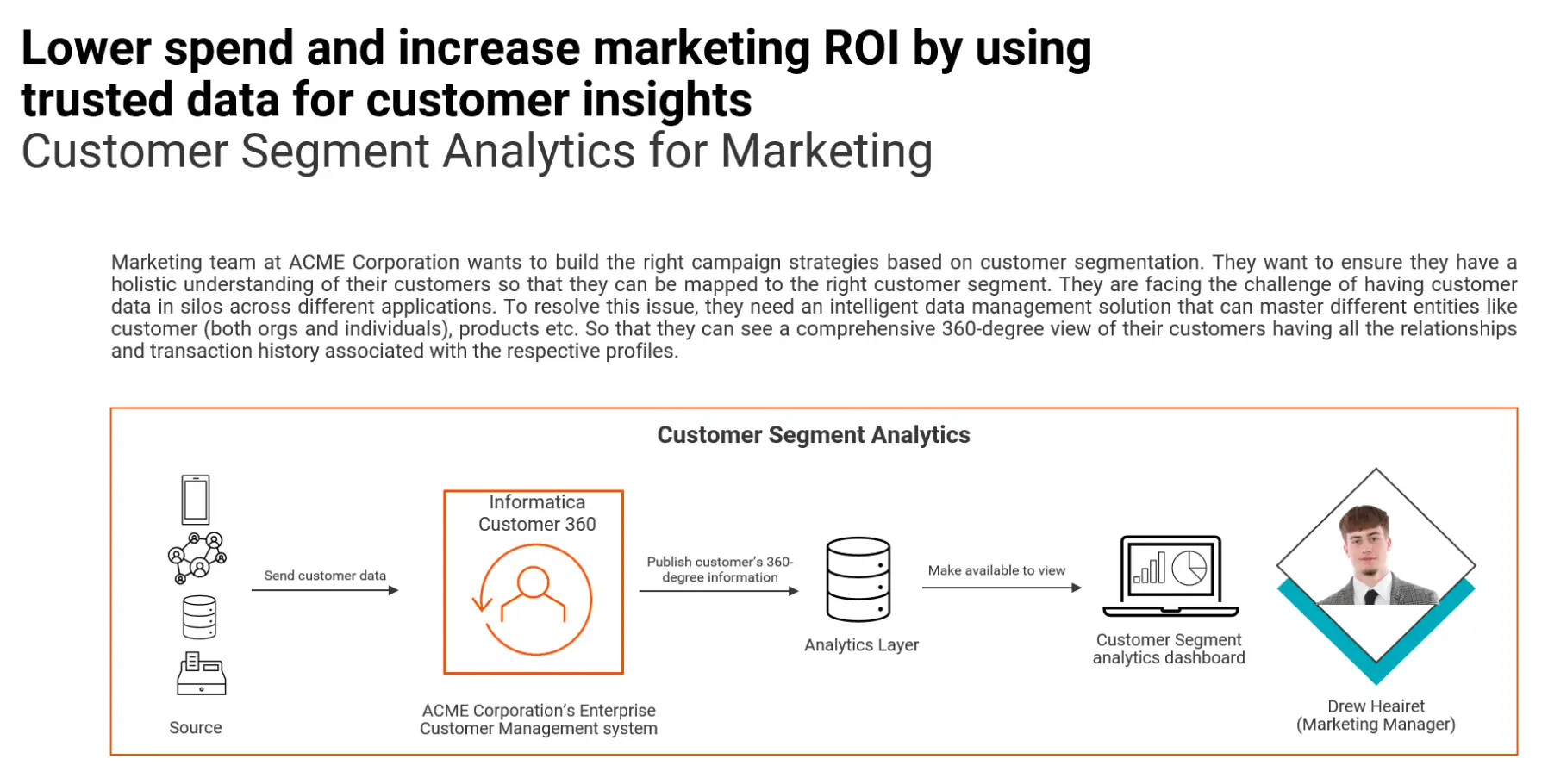 Lower spend and increase marketing ROI by using trusted data for customer insights
Customer Segment Analytics for Marketing

Marketing team at ACME Corporation wants to build the right campaign strategies based on customer segmentation. They want to ensure they have a holistic understanding of their customers so that they can be mapped to the right customer segment. They are facing the challenge of having customer data in silos across different applications. To resolve this issue, they need an intelligent data management solution that can master different entities like customer (both orgs and individuals), products etc. So that they can see a comprehensive 360-degree view of their customers having all the relationships and transaction history associated with the respective profiles.

Customer Segment Analytics

Source

Send customer data

Informatica Customer 360

ACME Corporation's Enterprise Customer Management system

Publish customer's 360-degree information

Analytics Layer

Make available to view

Customer Segment analytics dashboard

Drew Heairet
(Marketing Manager)